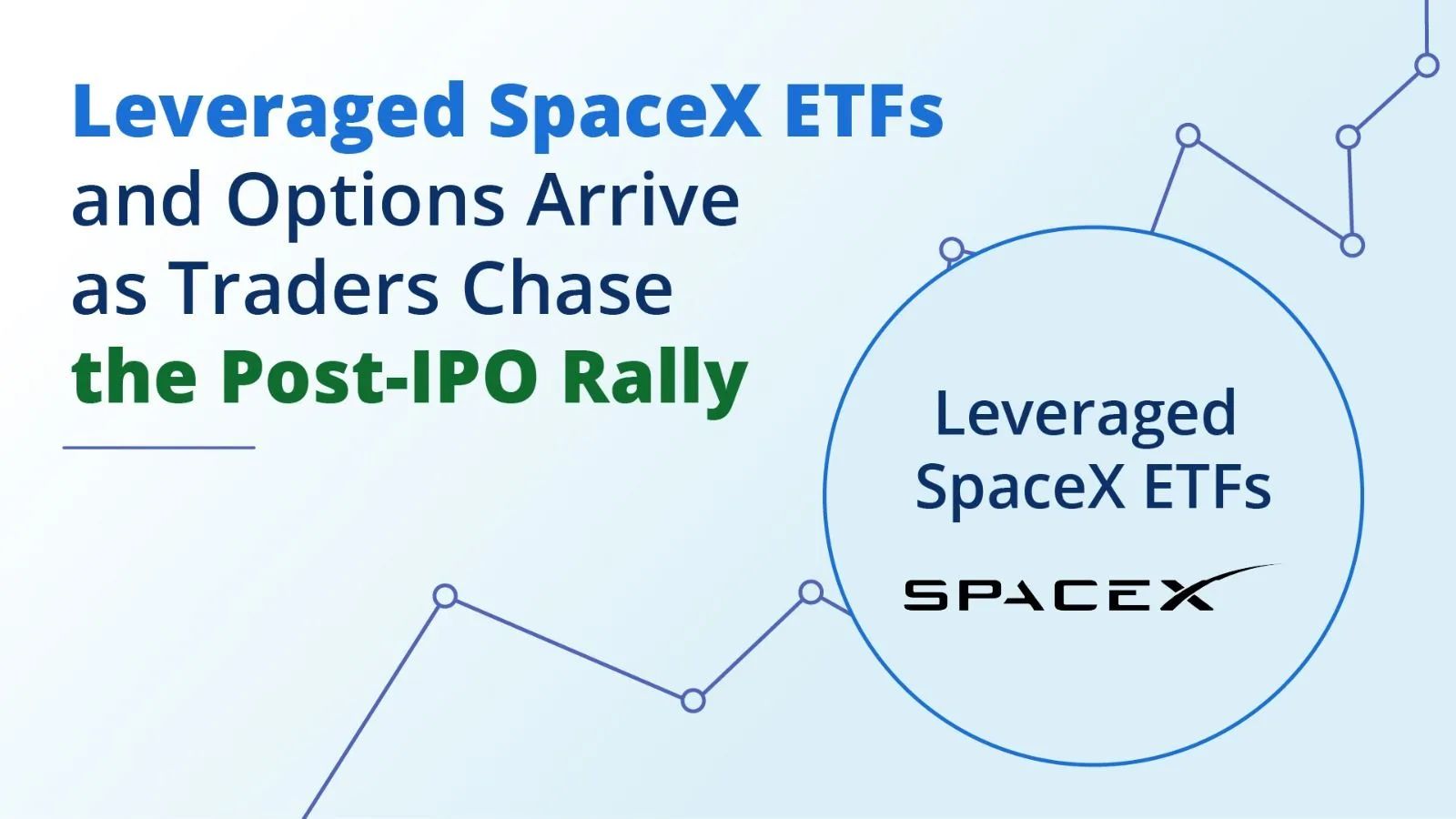 Leveraged SpaceX ETFs and Options Arrive as Traders Chase the Post-IPO Rally

Leveraged SpaceX ETFs

SPACEX